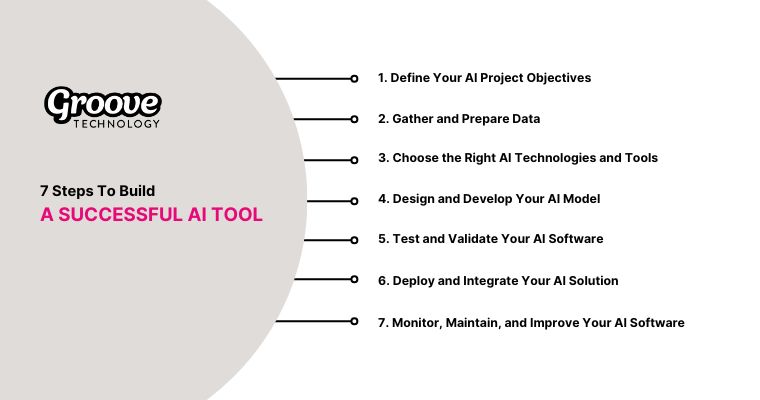 Groove
TECHNOLOGY

7 Steps To Build
A SUCCESSFUL AI TOOL

1. Define Your AI Project Objectives

2. Gather and Prepare Data

3. Choose the Right AI Technologies and Tools

4. Design and Develop Your AI Model

5. Test and Validate Your AI Software

6. Deploy and Integrate Your AI Solution

7. Monitor, Maintain, and Improve Your AI Software